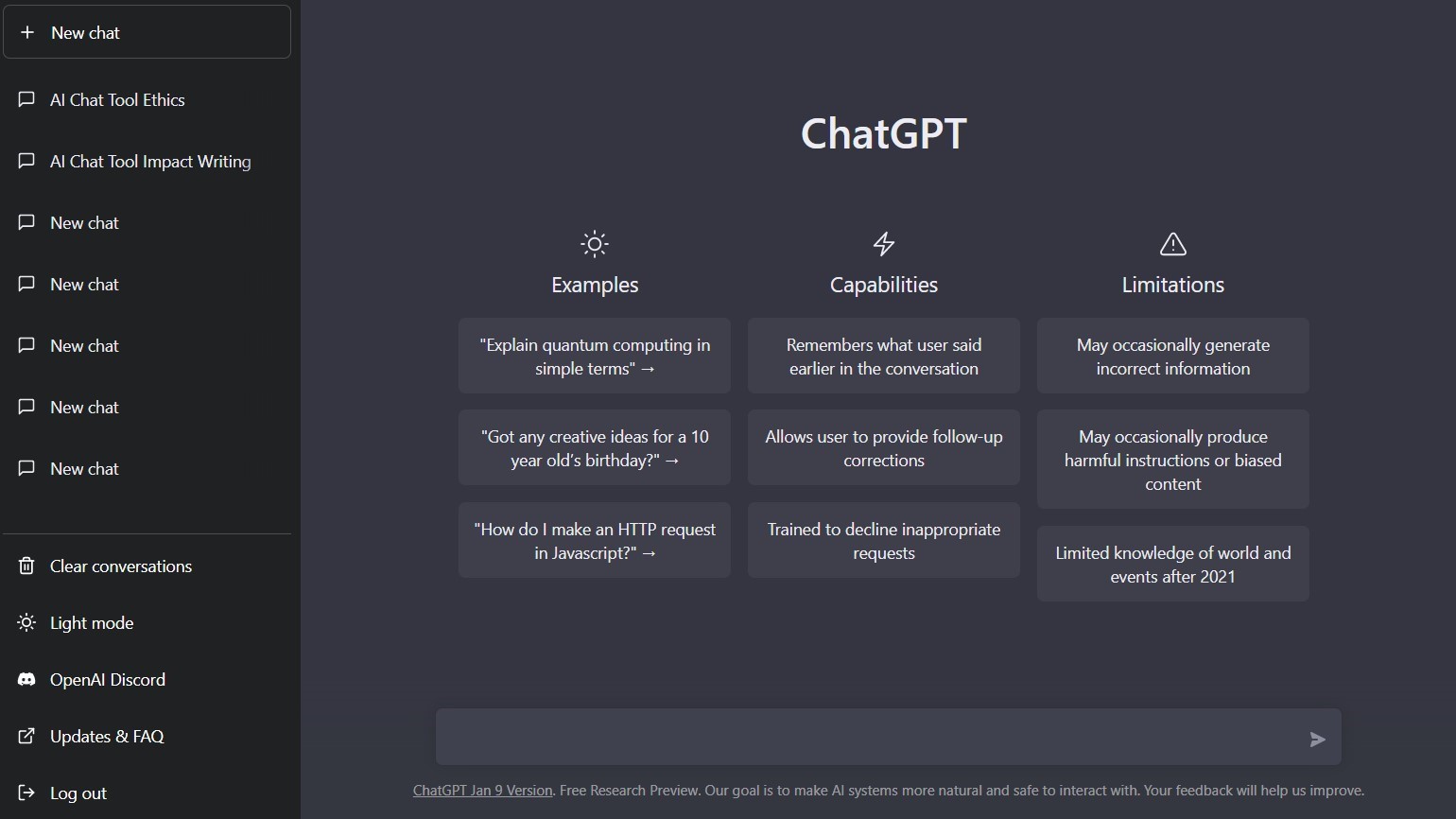 + New chat

AI Chat Tool Ethics

AI Chat Tool Impact Writing

New chat

New chat

New chat

New chat

New chat

Clear conversations

Light mode

OpenAI Discord

Updates & FAQ

Log out

ChatGPT

Examples

"Explain quantum computing in simple terms" →

"Got any creative ideas for a 10 year old's birthday?" →

"How do I make an HTTP request in Javascript?" →

Capabilities

Remembers what user said earlier in the conversation

Allows user to provide follow-up corrections

Trained to decline inappropriate requests

Limitations

May occasionally generate incorrect information

May occasionally produce harmful instructions or biased content

Limited knowledge of world and events after 2021

ChatGPT Jan 9 Version. Free Research Preview. Our goal is to make AI systems more natural and safe to interact with. Your feedback will help us improve.